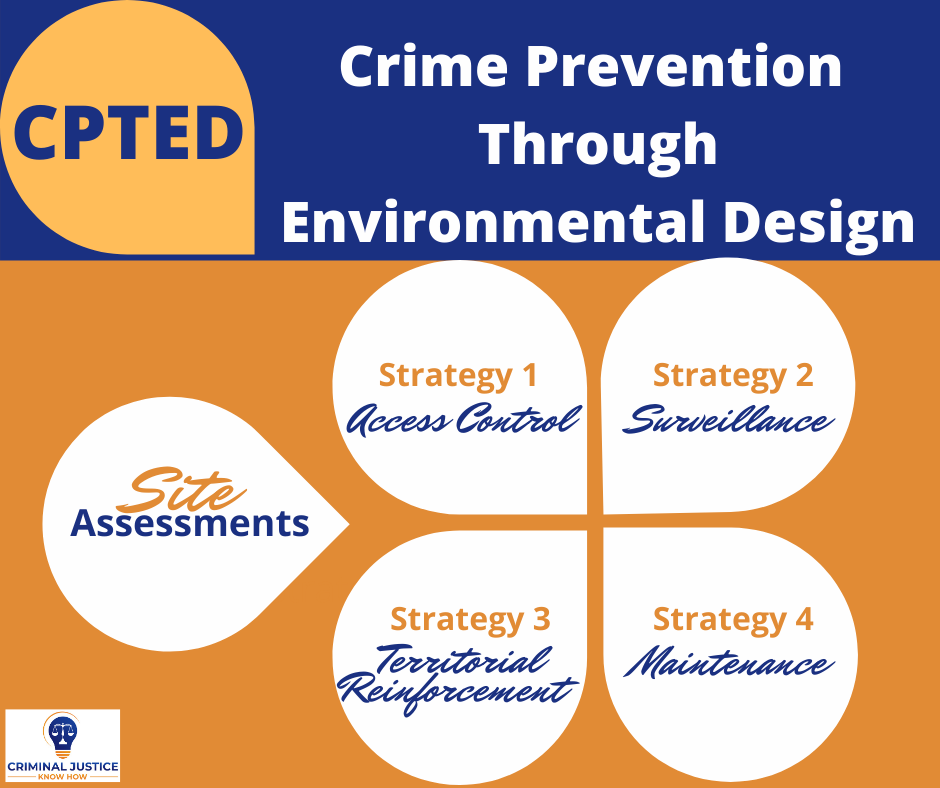 CPTED

Crime Prevention Through Environmental Design

Site Assessments

Strategy 1
Access Control

Strategy 2
Surveillance

Strategy 3
Territorial Reinforcement

Strategy 4
Maintenance

CRIMINAL JUSTICE
KNOW HOW